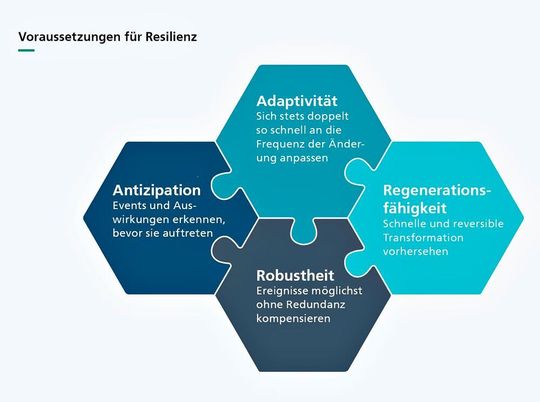 Voraussetzungen für Resilienz

Adaptivität
Sich stets doppelt so schnell an die Frequenz der Änderung anpassen

Antizipation
Events und Auswirkungen erkennen, bevor sie auftreten

Regenerationsfähigkeit
Schnelle und reversible Transformation vorhersehen

Robustheit
Ereignisse möglichst ohne Redundanz kompensieren